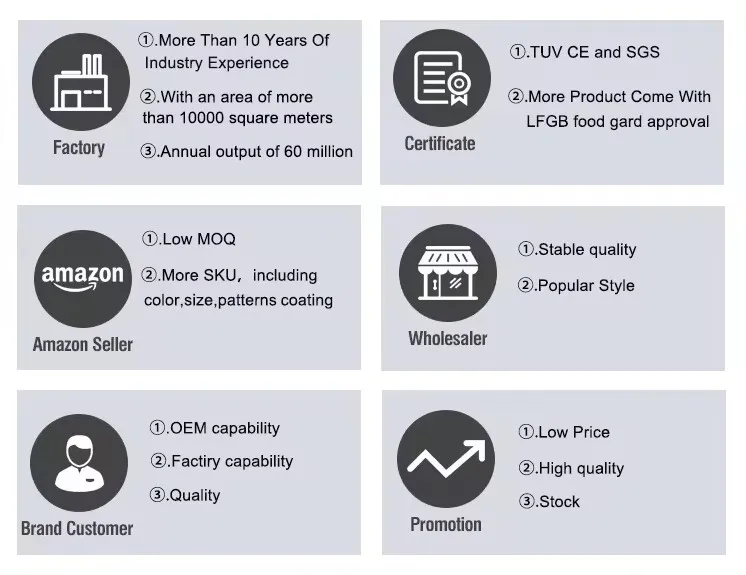 Factory

①.More Than 10 Years Of Industry Experience

②.With an area of more than 10000 square meters

③.Annual output of 60 million

Certificate

①.TUV CE and SGS

②.More Product Come With LFGB food gard approval

amazon

Amazon Seller

①.Low MOQ

②.More SKU， including color,size,patterns coating

Wholesaler

①.Stable quality

②.Popular Style

Brand Customer

①.OEM capability

②.Factiry capability

③.Quality

Promotion

①.Low Price

②.High quality

③.Stock